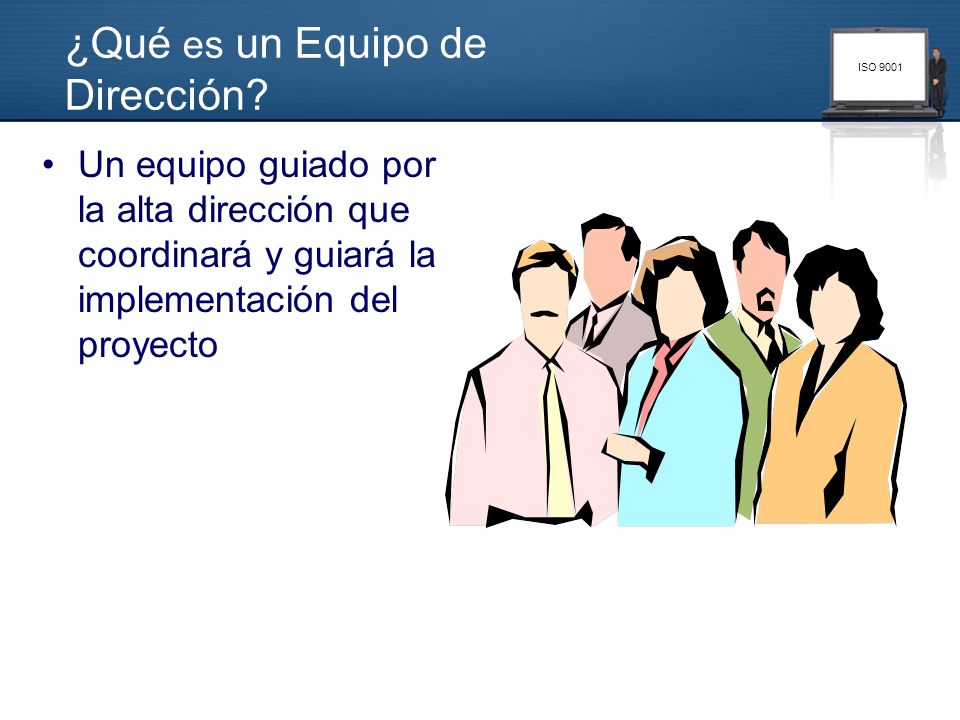 ¿Qué es un Equipo de Dirección?

ISO 9001

• Un equipo guiado por la alta dirección que coordinará y guiará la implementación del proyecto